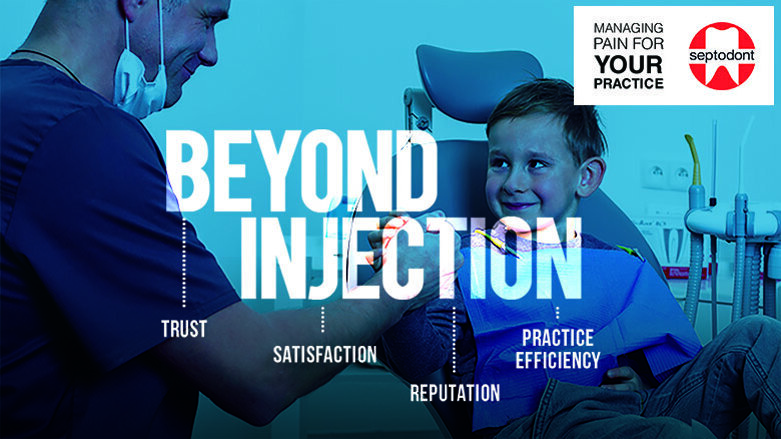 MANAGING PAIN FOR YOUR PRACTICE

septodont

BEYOND INJECTION

TRUST

SATISFACTION

REPUTATION

PRACTICE EFFICIENCY